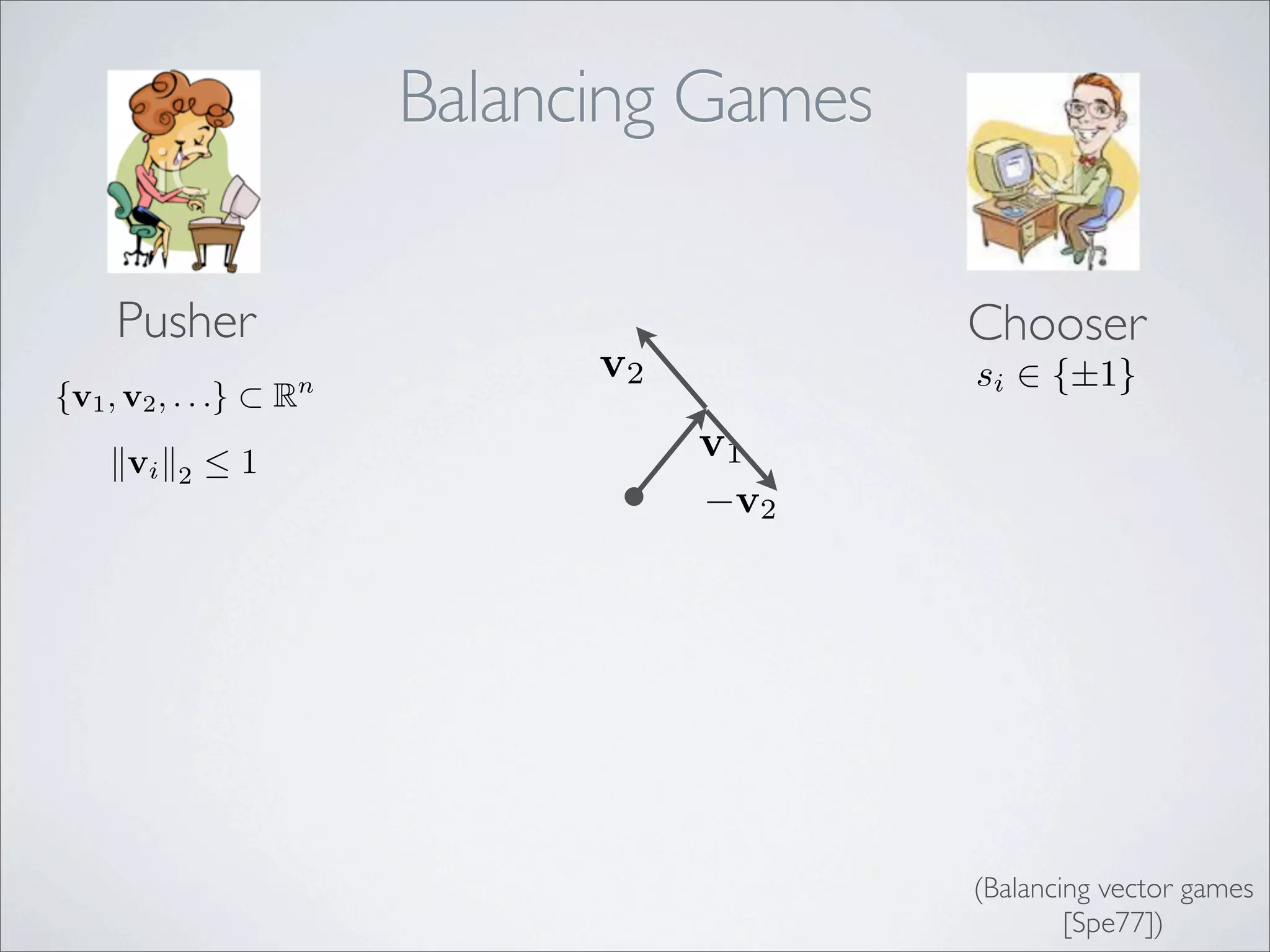 Balancing Games

Pusher

$\{\mathbf{v}_1, \mathbf{v}_2, \ldots\} \subset \mathbb{R}^n$

$\|\mathbf{v}_i\|_2 \leq 1$

$\mathbf{v}_2$

$\mathbf{v}_1$

$-\mathbf{v}_2$

Chooser

$s_i \in \{\pm 1\}$

(Balancing vector games [Spe77])